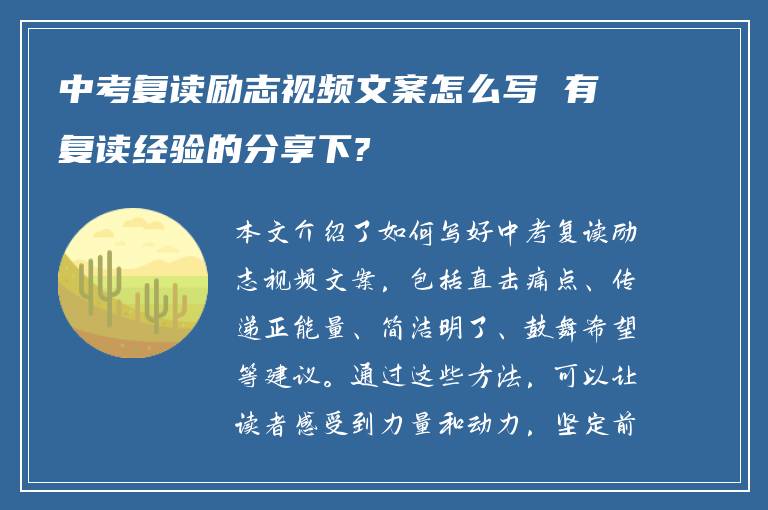 中考复读励志视频文案怎么写 有复读经验的分享下?

本文介绍了如何写好中考复读励志视频文案，包括直击痛点、传递正能量、简洁明了、鼓舞希望等建议。通过这些方法，可以让读者感受到力量和动力，坚定前